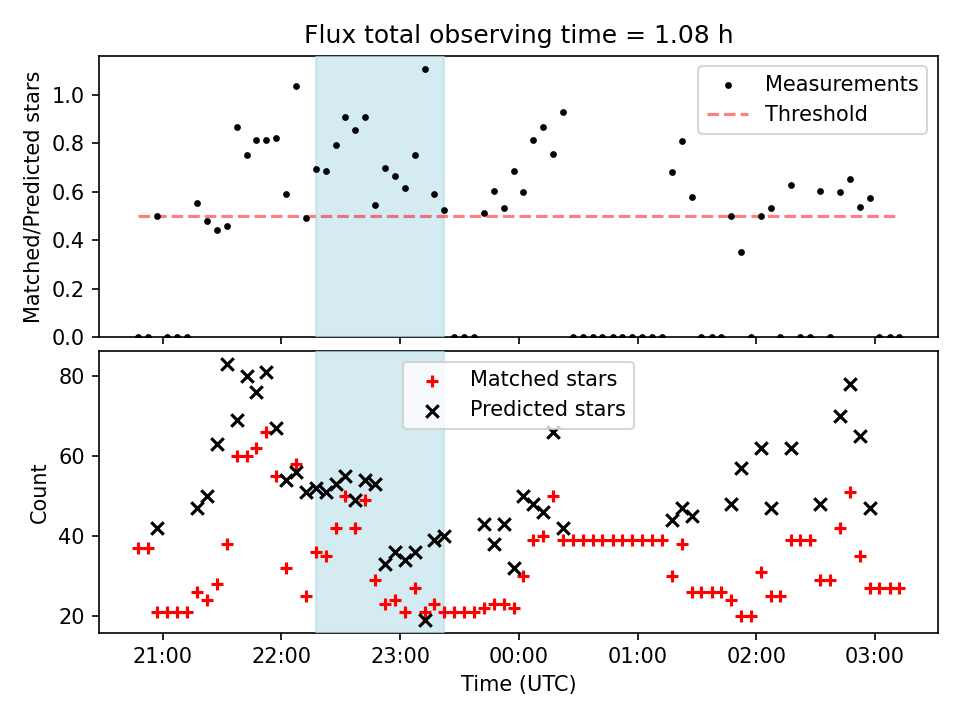 Flux total observing time = 1.08 h

Matched/Predicted stars

1.0
0.8
0.6
0.4
0.2
0.0

Measurements
Threshold

Count

80
60
40
20

Matched stars
Predicted stars

21:00
22:00
23:00
00:00
01:00
02:00
03:00

Time (UTC)